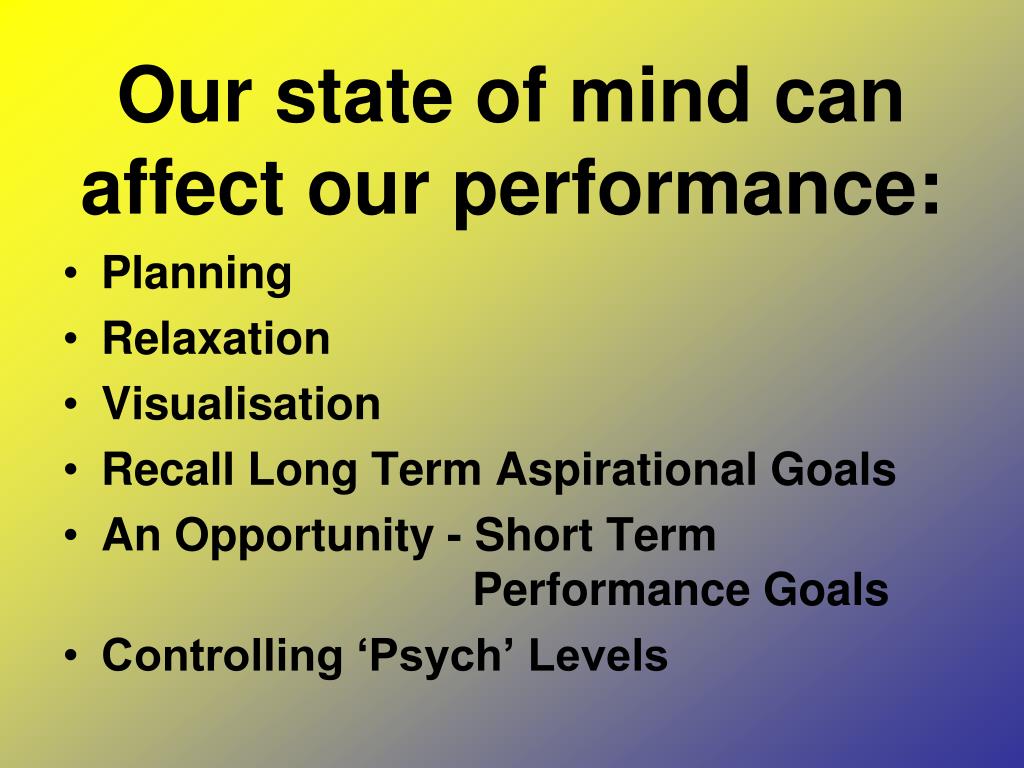 Our state of mind can affect our performance:

• Planning
• Relaxation
• Visualisation
• Recall Long Term Aspirational Goals
• An Opportunity - Short Term Performance Goals
• Controlling ‘Psych’ Levels